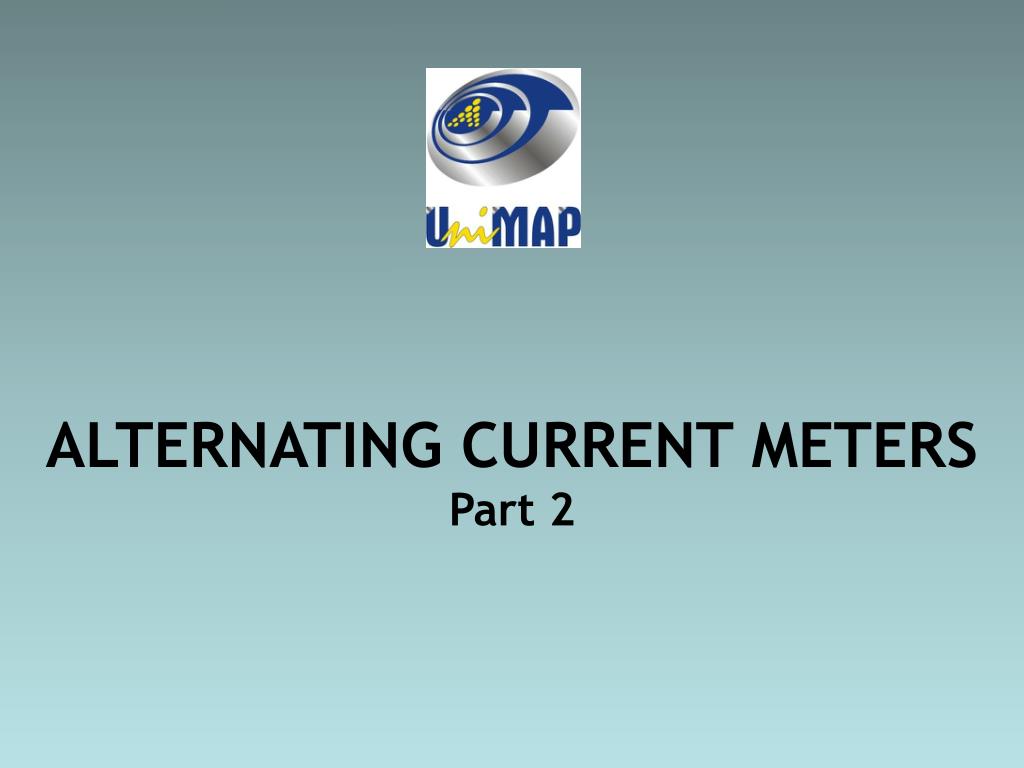 UniMAP

ALTERNATING CURRENT METERS
Part 2